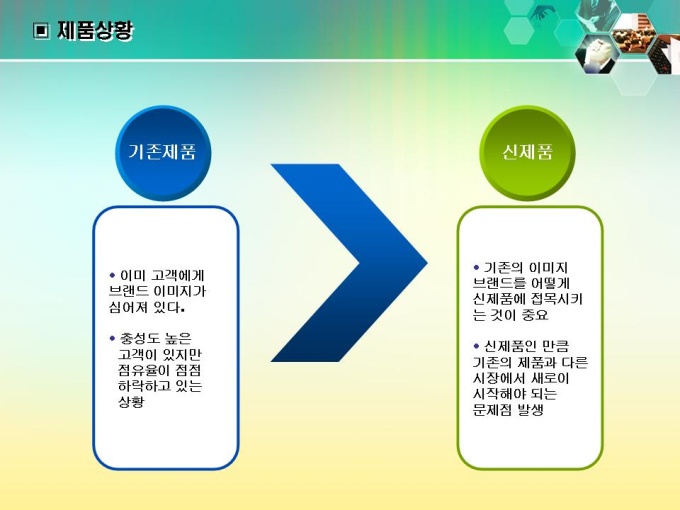 ▣ 제품상황

기존제품

• 이미 고객에게 브랜드 이미지가 심어져 있다.

• 충성도 높은 고객이 있지만 점유율이 점점 하락하고 있는 상황

신제품

• 기존의 이미지 브랜드를 어떻게 신제품에 접목시키는 것이 중요

• 신제품인 만큼 기존의 제품과 다른 시장에서 새로이 시작해야 되는 문제점 발생